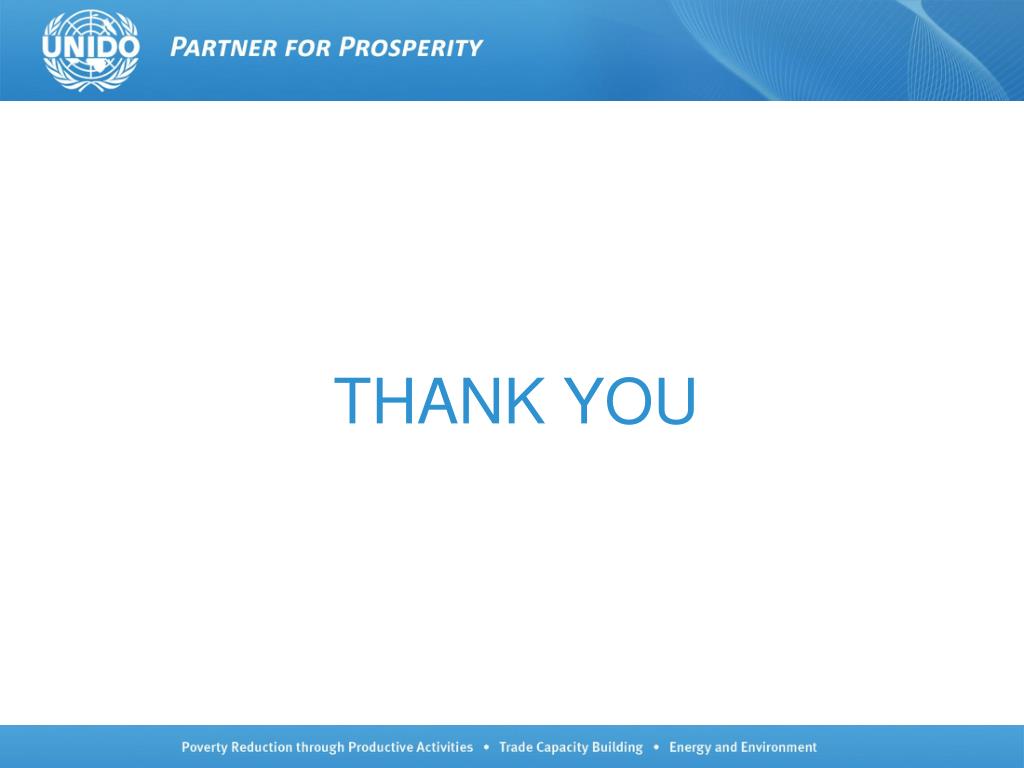 UNIDO PARTNER FOR PROSPERITY

THANK YOU

Poverty Reduction through Productive Activities • Trade Capacity Building • Energy and Environment